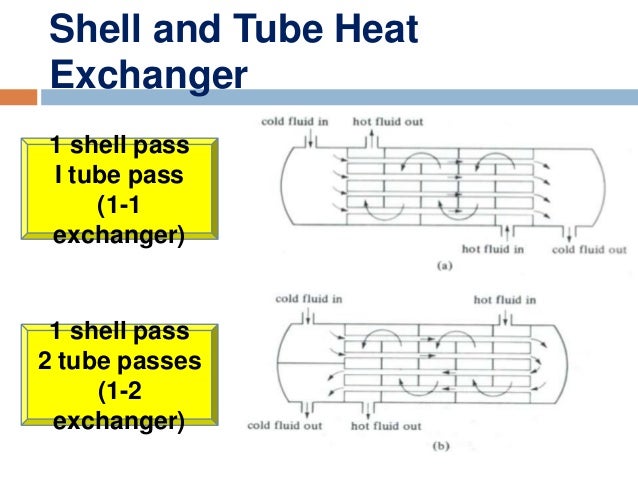 Shell and Tube Heat Exchanger

1 shell pass I tube pass (1-1 exchanger)

cold fluid in
hot fluid out
hot fluid in
cold fluid out
(a)

1 shell pass 2 tube passes (1-2 exchanger)

cold fluid in
hot fluid in
cold fluid out
hot fluid out
(b)